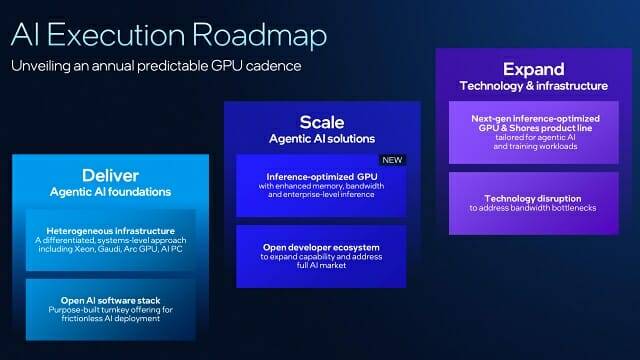 AI Execution Roadmap
Unveiling an annual predictable GPU cadence

Deliver
Agentic AI foundations

Heterogeneous infrastructure
A differentiated, systems-level approach including Xeon, Gaudi, Arc GPU, AI PC

Open AI software stack
Purpose-built turnkey offering for frictionless AI deployment

Scale
Agentic AI solutions

NEW

Inference-optimized GPU
with enhanced memory, bandwidth and enterprise-level inference

Open developer ecosystem
to expand capability and address full AI market

Expand
Technology & infrastructure

Next-gen inference-optimized GPU & Shores product line
tailored for agentic AI and training workloads

Technology disruption
to address bandwidth bottlenecks